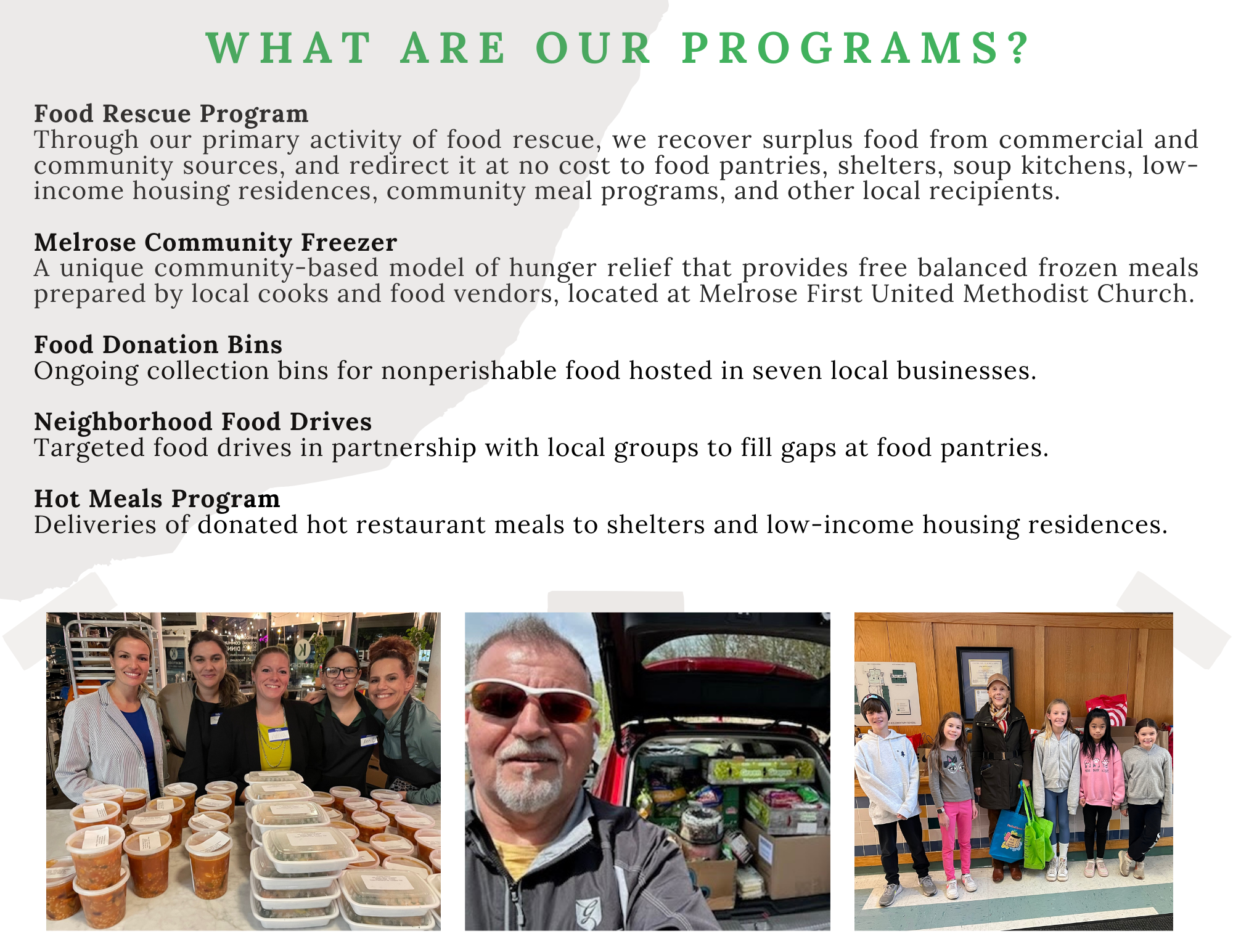 WHAT ARE OUR PROGRAMS?

Food Rescue Program
Through our primary activity of food rescue, we recover surplus food from commercial and community sources, and redirect it at no cost to food pantries, shelters, soup kitchens, low-income housing residences, community meal programs, and other local recipients.

Melrose Community Freezer
A unique community-based model of hunger relief that provides free balanced frozen meals prepared by local cooks and food vendors, located at Melrose First United Methodist Church.

Food Donation Bins
Ongoing collection bins for nonperishable food hosted in seven local businesses.

Neighborhood Food Drives
Targeted food drives in partnership with local groups to fill gaps at food pantries.

Hot Meals Program
Deliveries of donated hot restaurant meals to shelters and low-income housing residences.